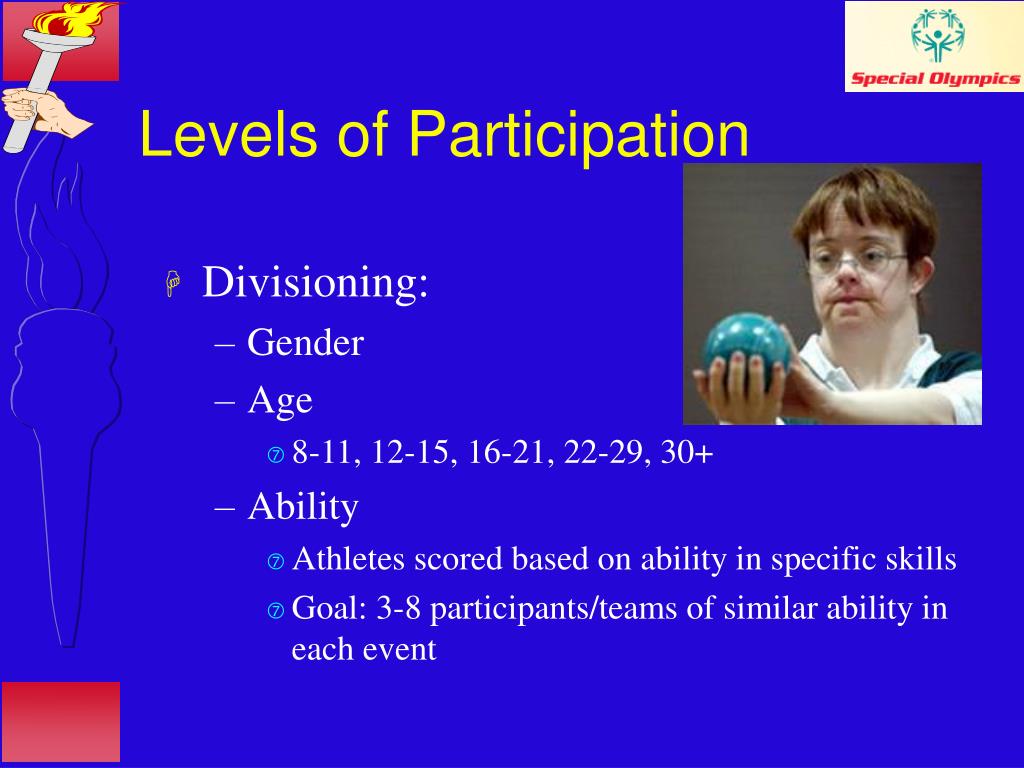 Special Olympics

Levels of Participation

Divisioning:
– Gender
– Age
8-11, 12-15, 16-21, 22-29, 30+
– Ability
Athletes scored based on ability in specific skills
Goal: 3-8 participants/teams of similar ability in each event